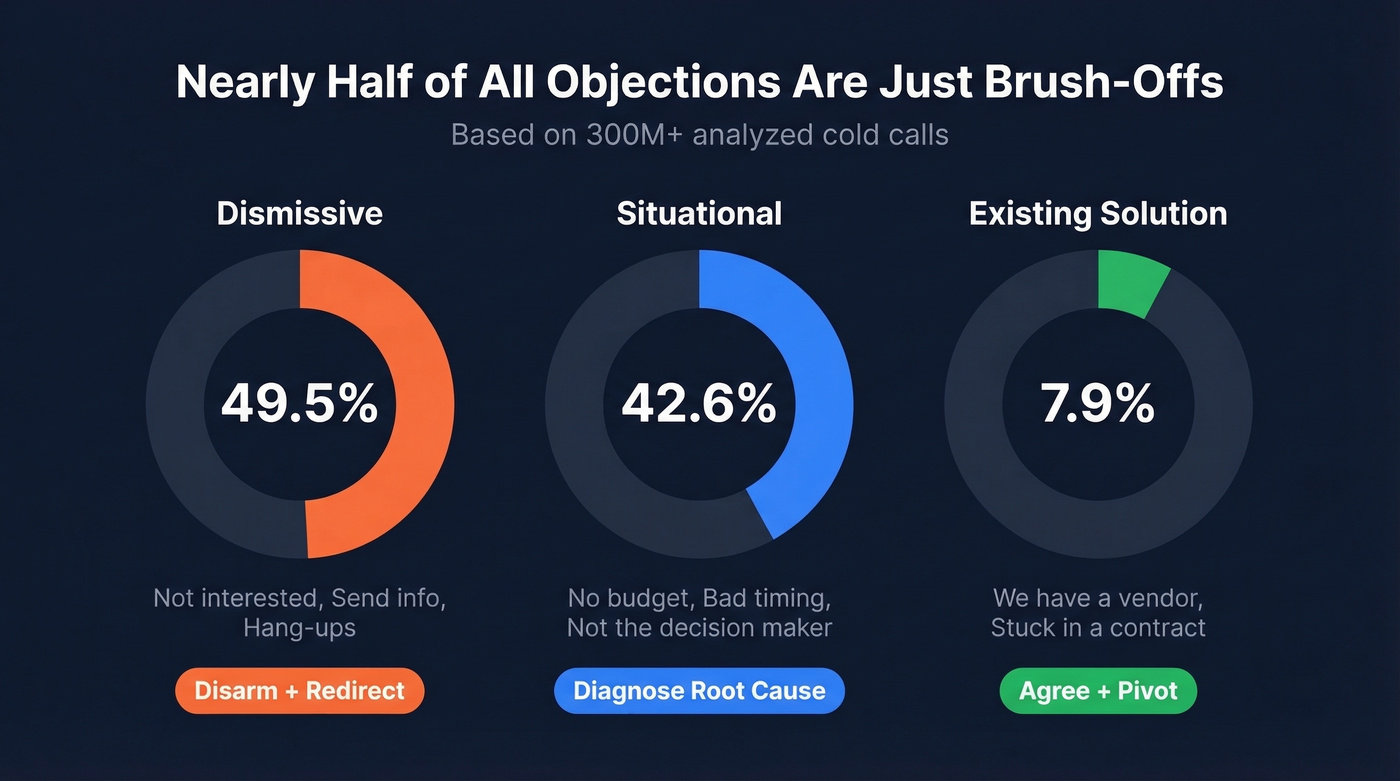 Nearly Half of All Objections Are Just Brush-Offs

Based on 300M+ analyzed cold calls

Dismissive

49.5%

Not interested, Send info, Hang-ups

Disarm + Redirect

Situational

42.6%

No budget, Bad timing, Not the decision maker

Diagnose Root Cause

Existing Solution

7.9%

We have a vendor, Stuck in a contract

Agree + Pivot